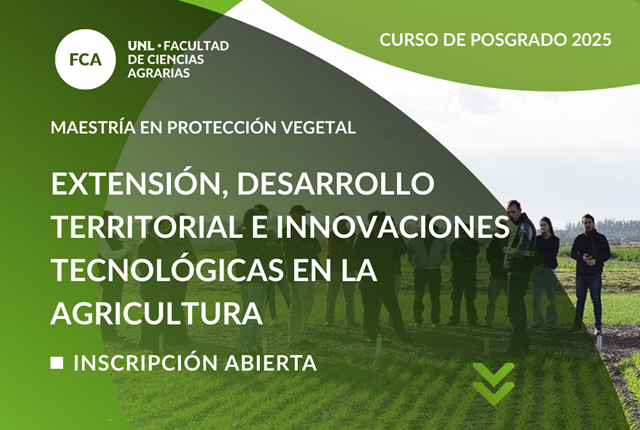 FCA

UNL • FACULTAD DE CIENCIAS AGRARIAS

CURSO DE POSGRADO 2025

MAESTRÍA EN PROTECCIÓN VEGETAL

EXTENSIÓN, DESARROLLO TERRITORIAL E INNOVACIONES TECNOLÓGICAS EN LA AGRICULTURA

INSCRIPCIÓN ABIERTA